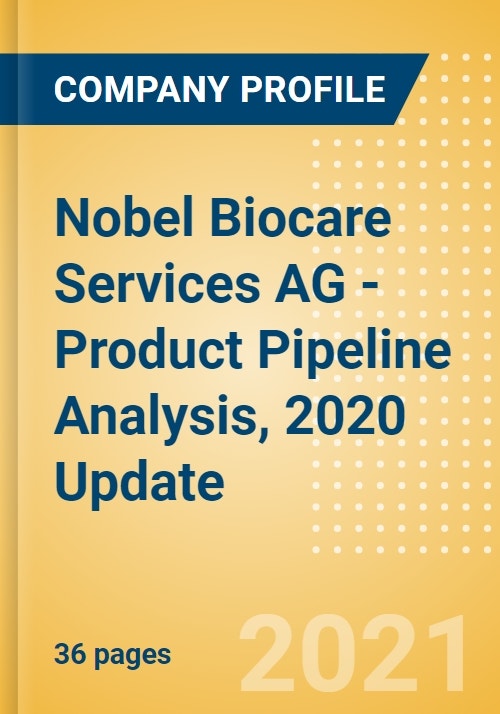 COMPANY PROFILE

Nobel Biocare Services AG - Product Pipeline Analysis, 2020 Update

36 pages

2021